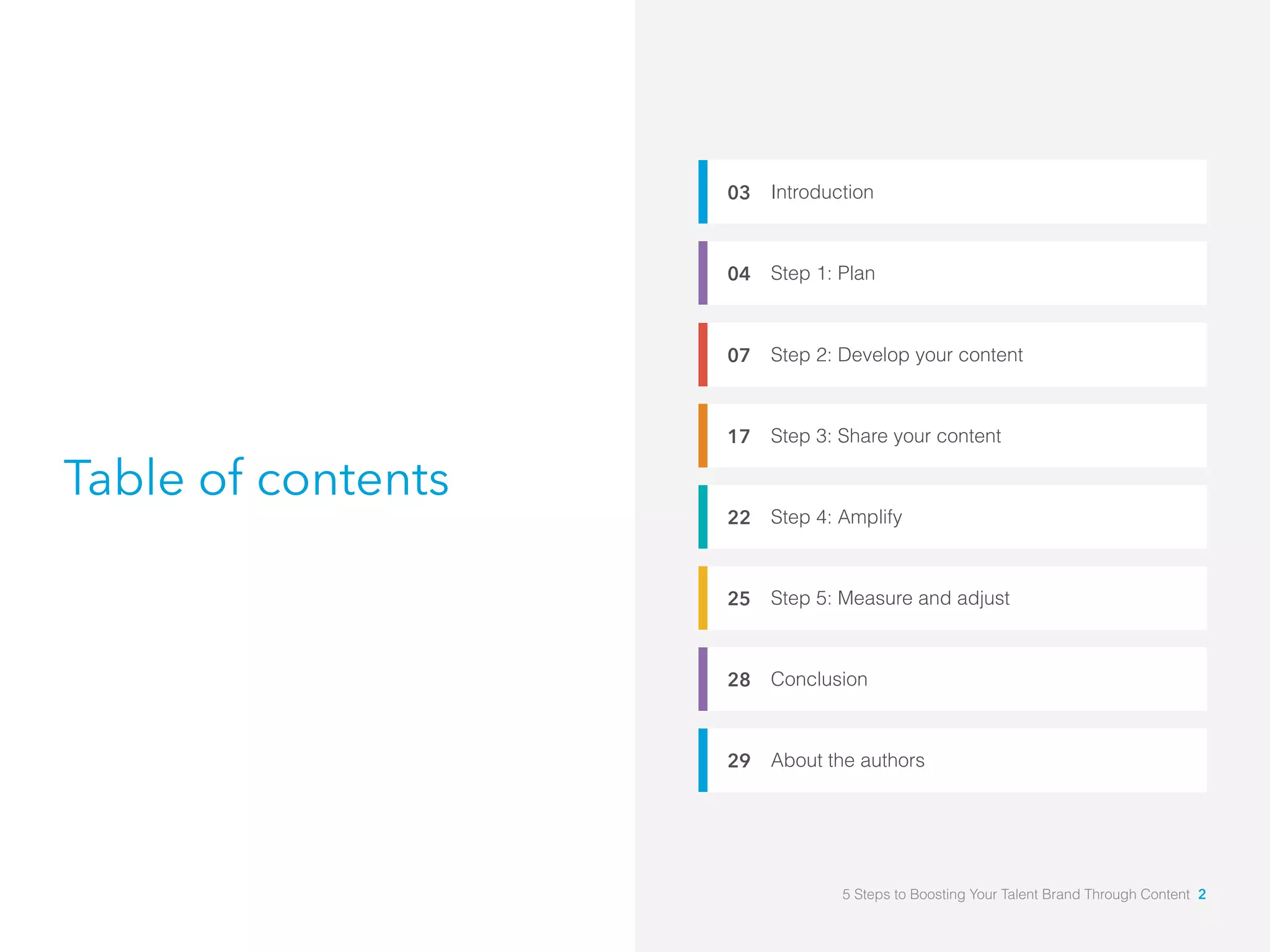 Table of contents

03 Introduction

04 Step 1: Plan

07 Step 2: Develop your content

17 Step 3: Share your content

22 Step 4: Amplify

25 Step 5: Measure and adjust

28 Conclusion

29 About the authors

5 Steps to Boosting Your Talent Brand Through Content 2